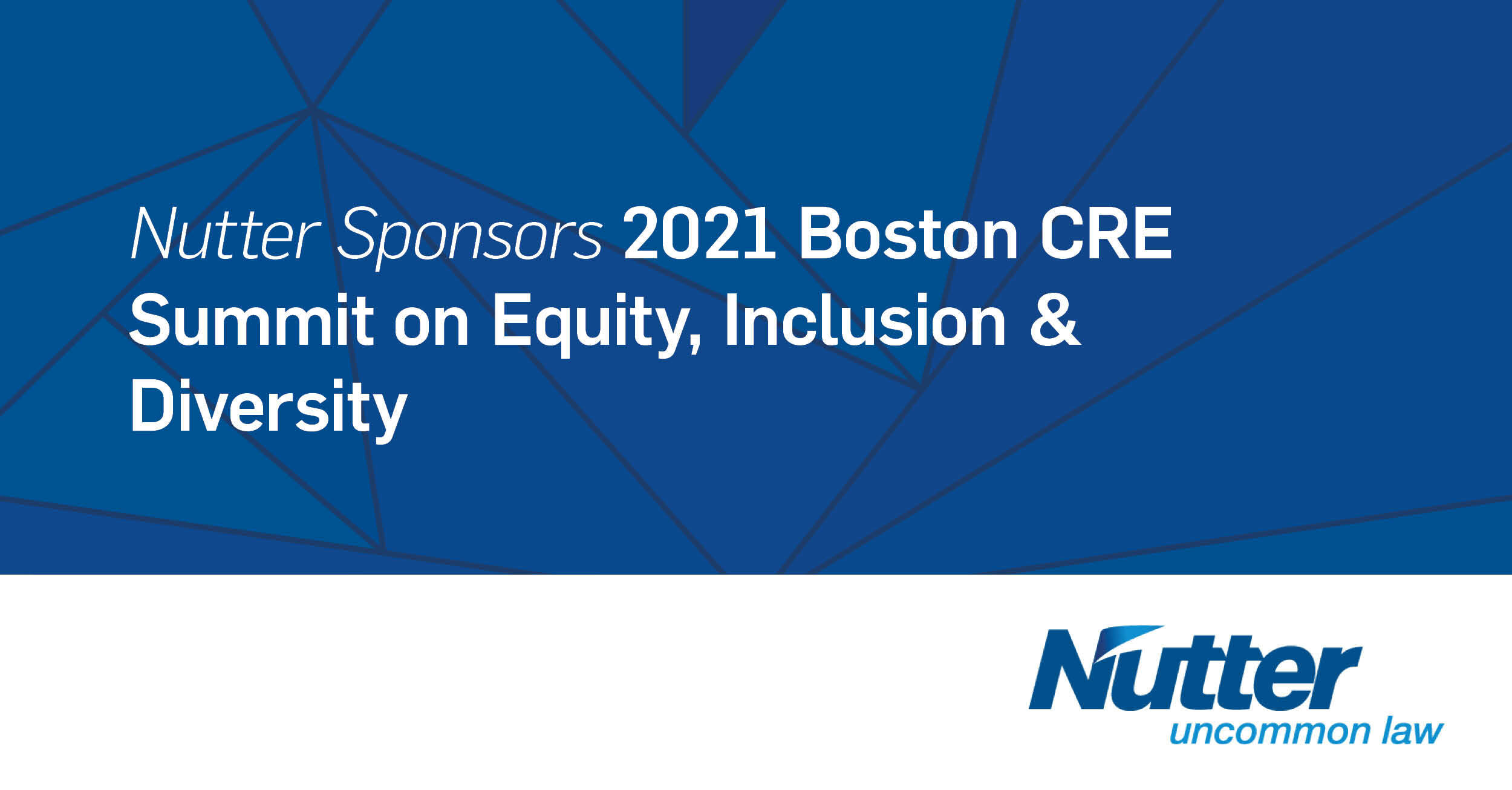 Nutter Sponsors 2021 Boston CRE Summit on Equity, Inclusion & Diversity

Nutter
uncommon law